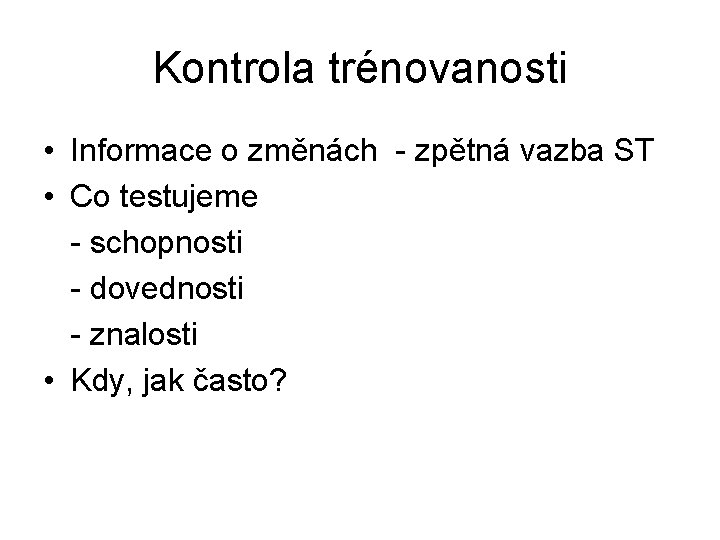 Kontrola trénovanosti

• Informace o změnách - zpětná vazba ST
• Co testujeme
- schopnosti
- dovednosti
- znalosti
• Kdy, jak často?